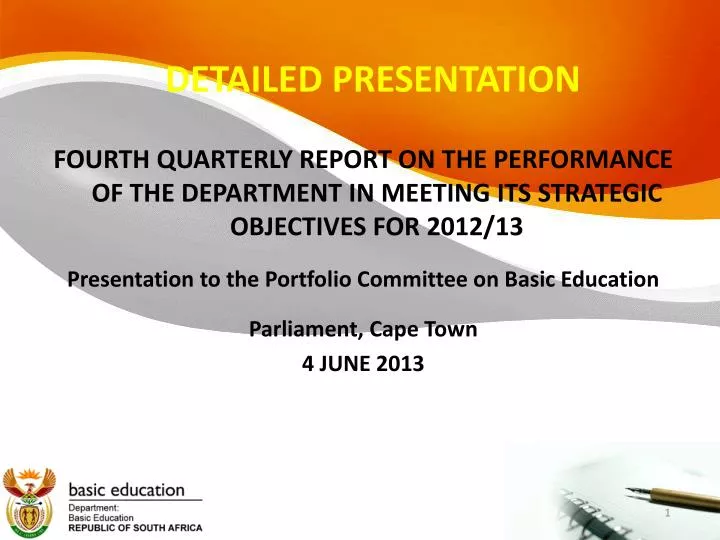 DETAILED PRESENTATION

FOURTH QUARTERLY REPORT ON THE PERFORMANCE OF THE DEPARTMENT IN MEETING ITS STRATEGIC OBJECTIVES FOR 2012/13

Presentation to the Portfolio Committee on Basic Education

Parliament, Cape Town

4 JUNE 2013

basic education

Department:
Basic Education
REPUBLIC OF SOUTH AFRICA

1